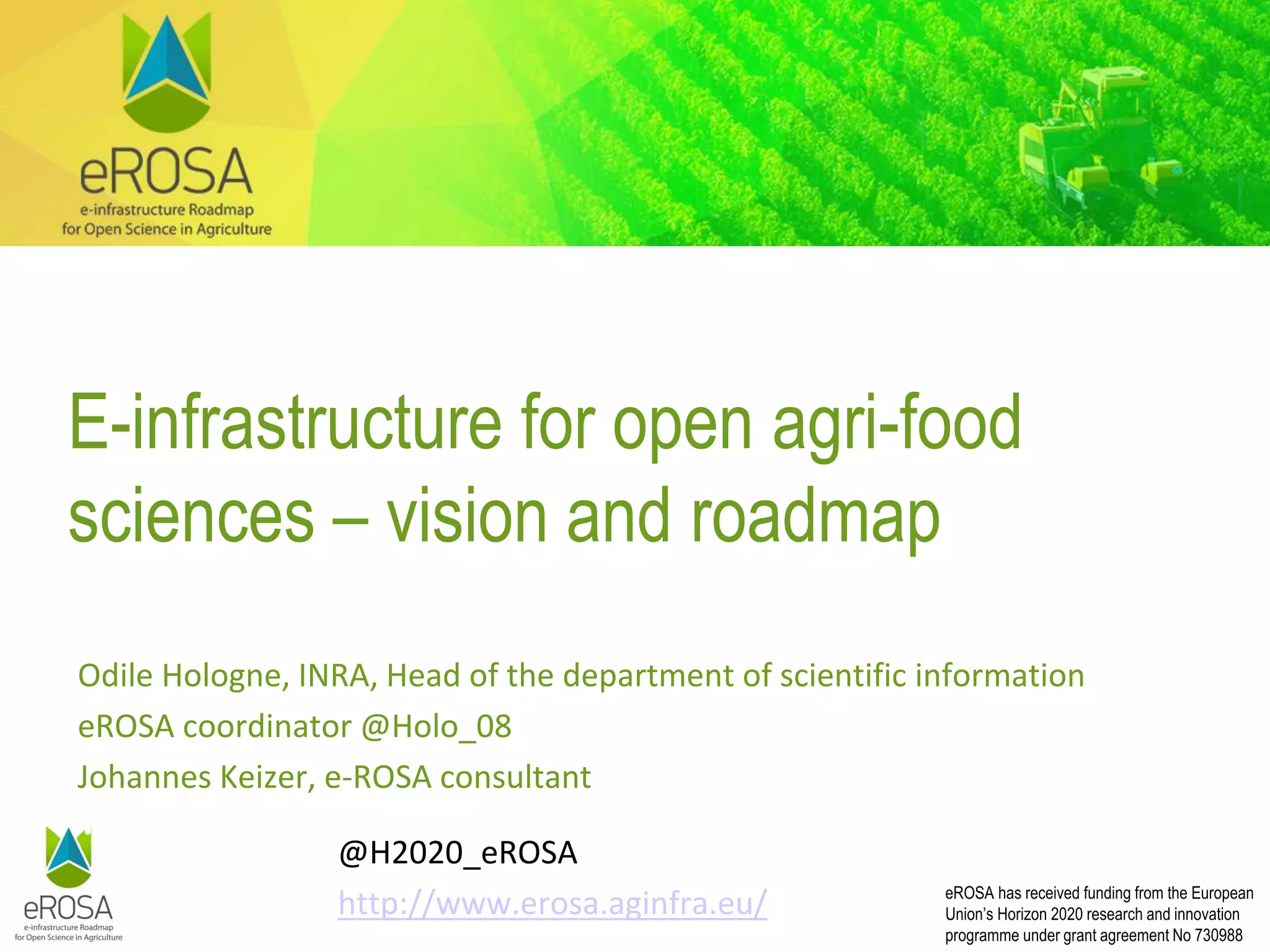 eROSA
e-infrastructure Roadmap for Open Science in Agriculture

E-infrastructure for open agri-food sciences – vision and roadmap

Odile Hologne, INRA, Head of the department of scientific information
eROSA coordinator @Holo_08
Johannes Keizer, e-ROSA consultant

eROSA
e-infrastructure Roadmap for Open Science in Agriculture

@H2020_eROSA
http://www.erosa.aginfra.eu/

eROSA has received funding from the European Union's Horizon 2020 research and innovation programme under grant agreement No 730988